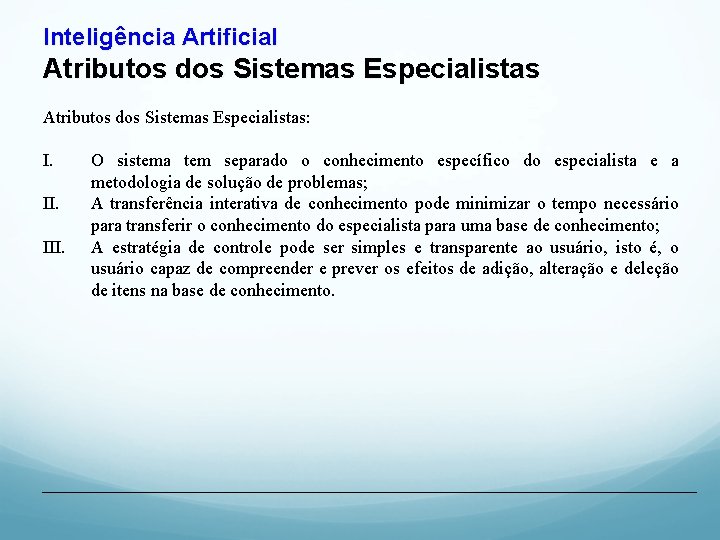 Inteligência Artificial
Atributos dos Sistemas Especialistas

Atributos dos Sistemas Especialistas:

I. O sistema tem separado o conhecimento específico do especialista e a metodologia de solução de problemas;
II. A transferência interativa de conhecimento pode minimizar o tempo necessário para transferir o conhecimento do especialista para uma base de conhecimento;
III. A estratégia de controle pode ser simples e transparente ao usuário, isto é, o usuário capaz de compreender e prever os efeitos de adição, alteração e deleção de itens na base de conhecimento.